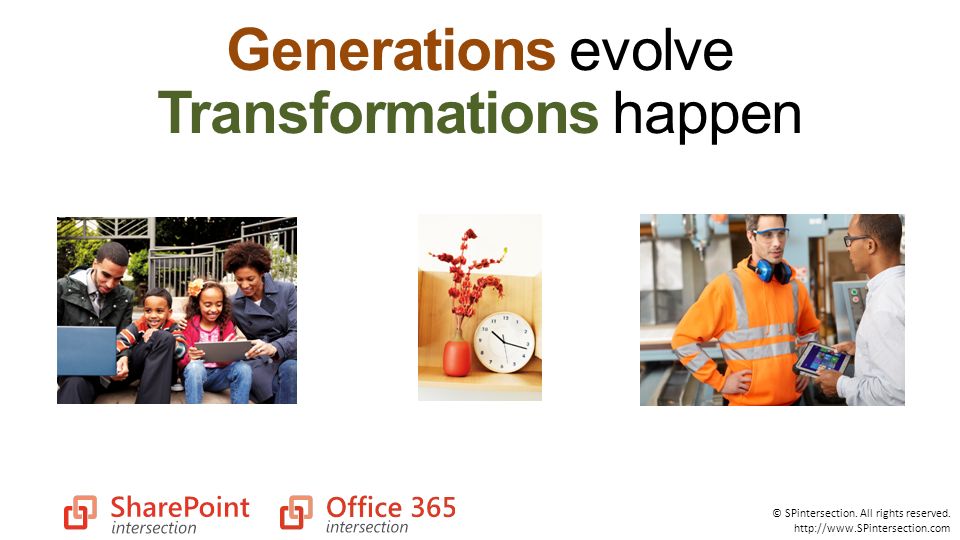 Generations evolve
Transformations happen

SharePoint intersection

Office 365 intersection

© SPintersection. All rights reserved.
http://www.SPintersection.com